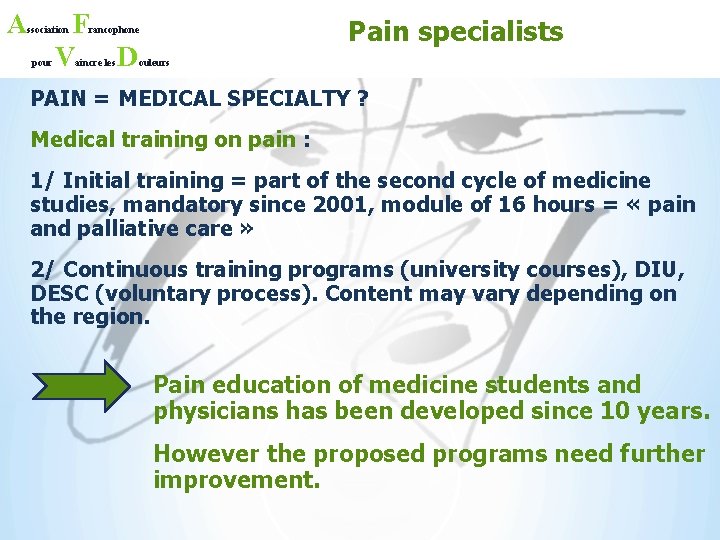 Association Francophone pour Vaincre les Douleurs

Pain specialists

PAIN = MEDICAL SPECIALTY ?

Medical training on pain :

1/ Initial training = part of the second cycle of medicine studies, mandatory since 2001, module of 16 hours = « pain and palliative care »

2/ Continuous training programs (university courses), DIU, DESC (voluntary process). Content may vary depending on the region.

Pain education of medicine students and physicians has been developed since 10 years.

However the proposed programs need further improvement.